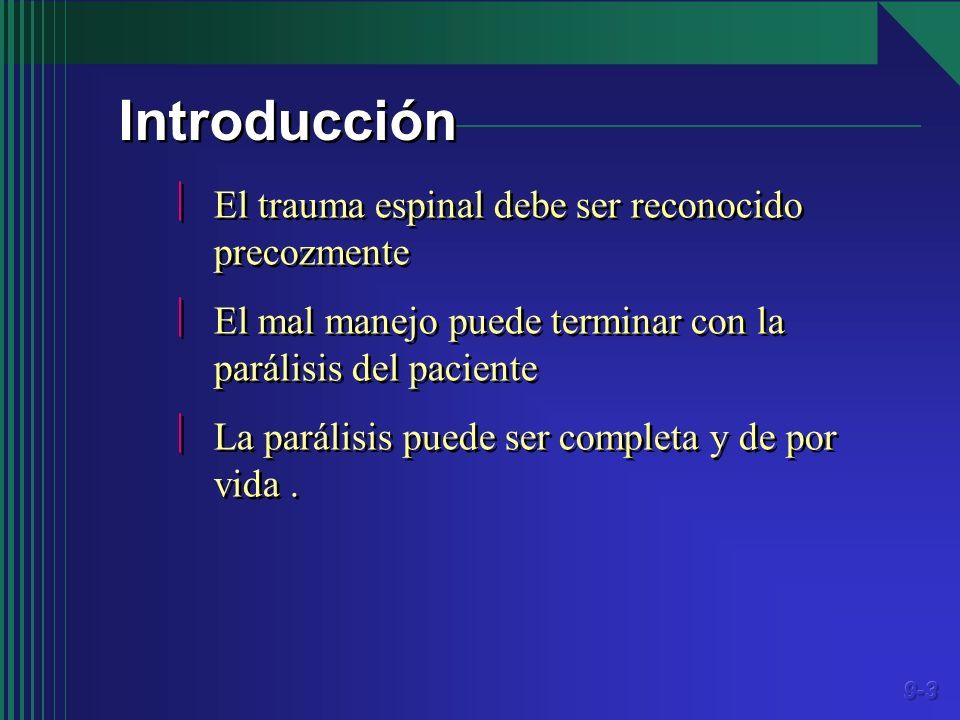 Introducción

El trauma espinal debe ser reconocido precozmente

El mal manejo puede terminar con la parálisis del paciente

La parálisis puede ser completa y de por vida .

9-3